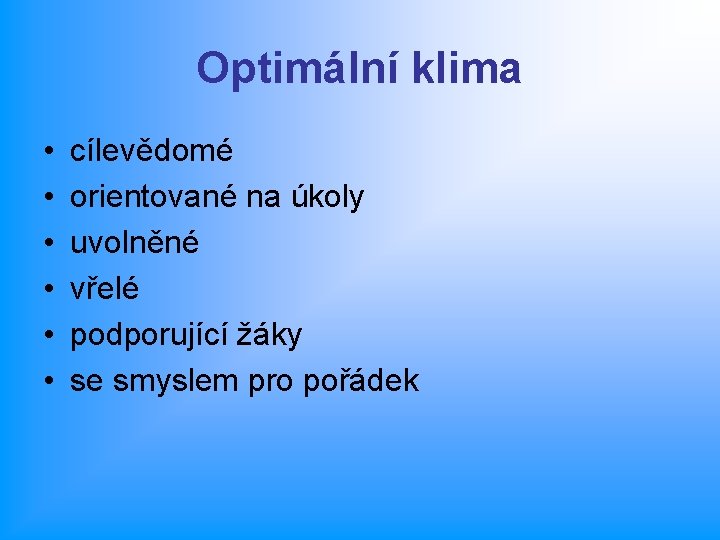 Optimální klima

• cílevědomé
• orientované na úkoly
• uvolněné
• vřelé
• podporující žáky
• se smyslem pro pořádek